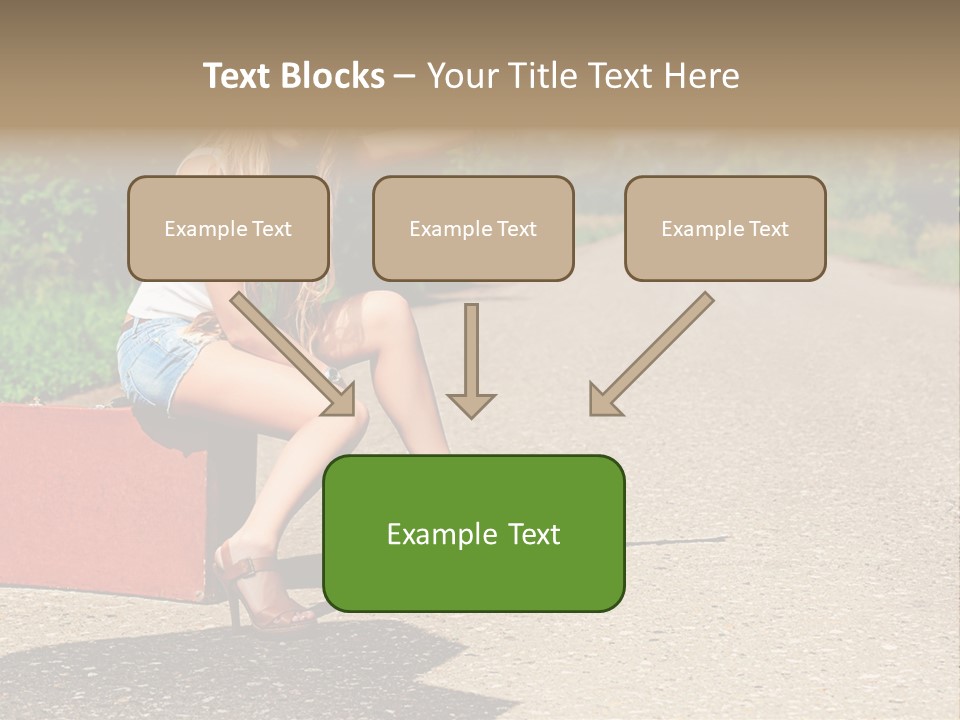 Text Blocks – Your Title Text Here

Example Text

Example Text

Example Text

Example Text